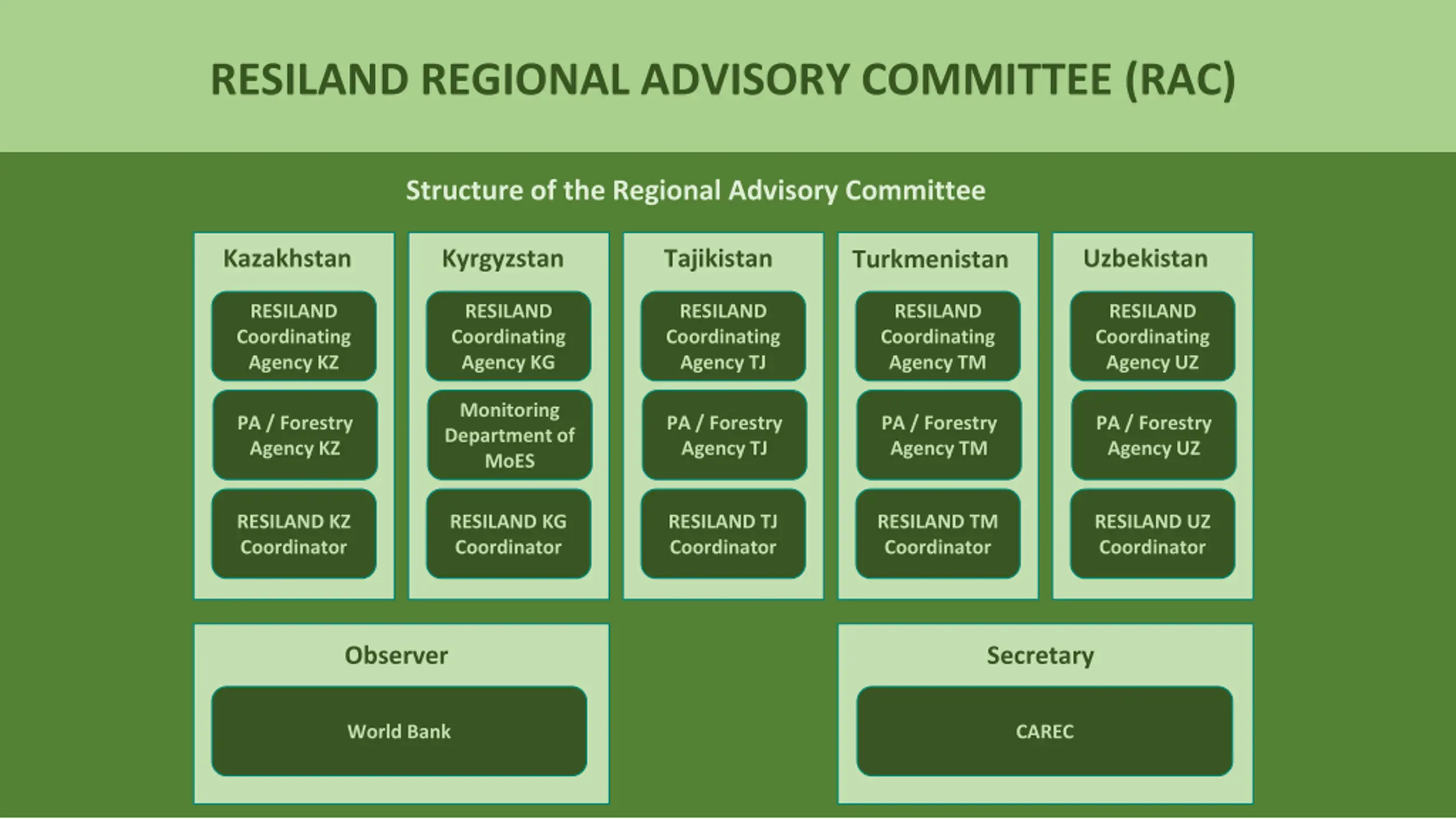 RESILAND REGIONAL ADVISORY COMMITTEE (RAC)

Structure of the Regional Advisory Committee

Kazakhstan

RESILAND Coordinating Agency KZ

PA / Forestry Agency KZ

RESILAND KZ Coordinator

Kyrgyzstan

RESILAND Coordinating Agency KG

Monitoring Department of MoES

RESILAND KG Coordinator

Tajikistan

RESILAND Coordinating Agency TJ

PA / Forestry Agency TJ

RESILAND TJ Coordinator

Turkmenistan

RESILAND Coordinating Agency TM

PA / Forestry Agency TM

RESILAND TM Coordinator

Uzbekistan

RESILAND Coordinating Agency UZ

PA / Forestry Agency UZ

RESILAND UZ Coordinator

Observer

World Bank

Secretary

CAREC